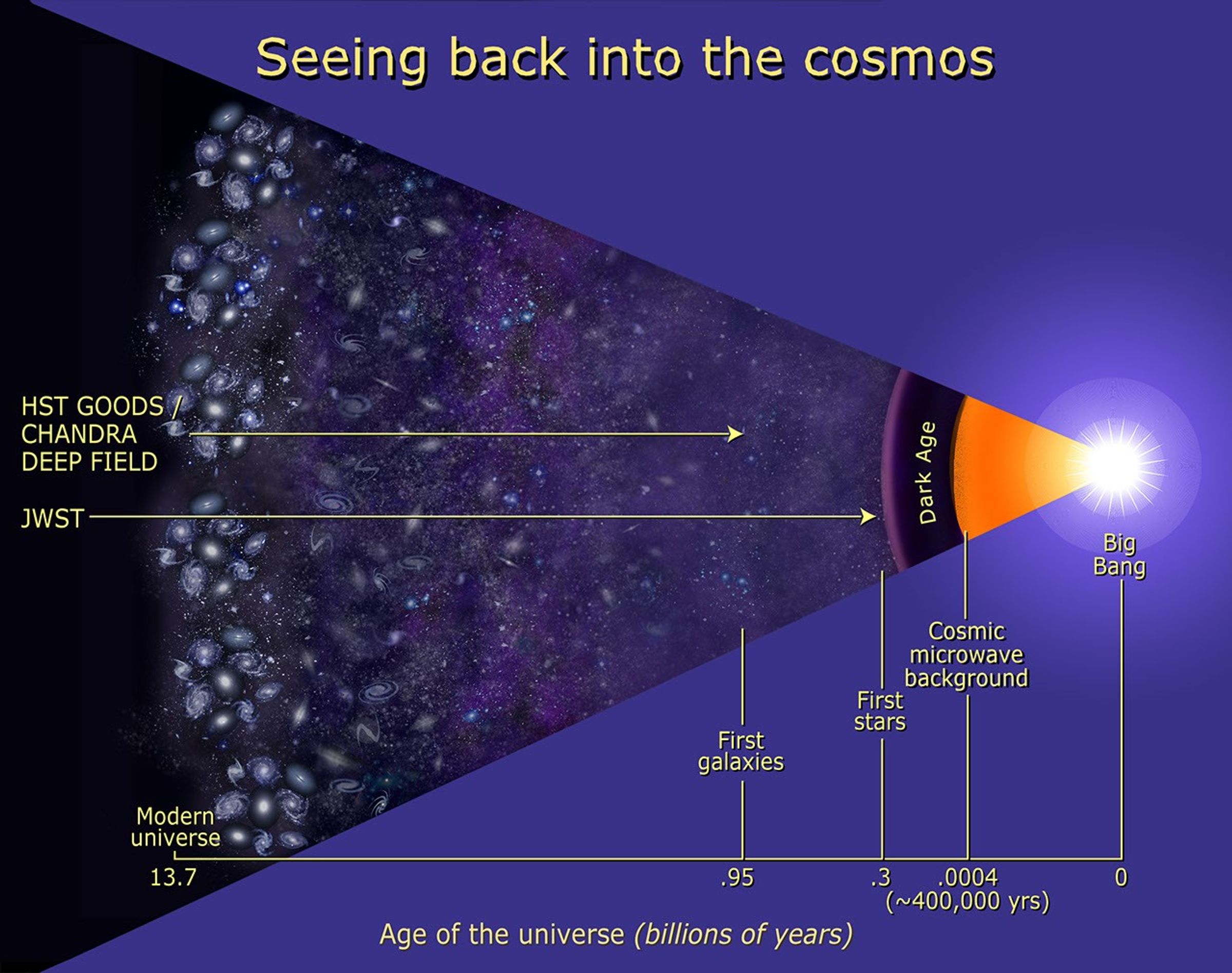 Seeing back into the cosmos

HST GOODS / CHANDRA DEEP FIELD

JWST

Dark Age

Big Bang

Cosmic microwave background

First stars

First galaxies

Modern universe

13.7

.95

.3

.0004 (~400,000 yrs)

0

Age of the universe (billions of years)